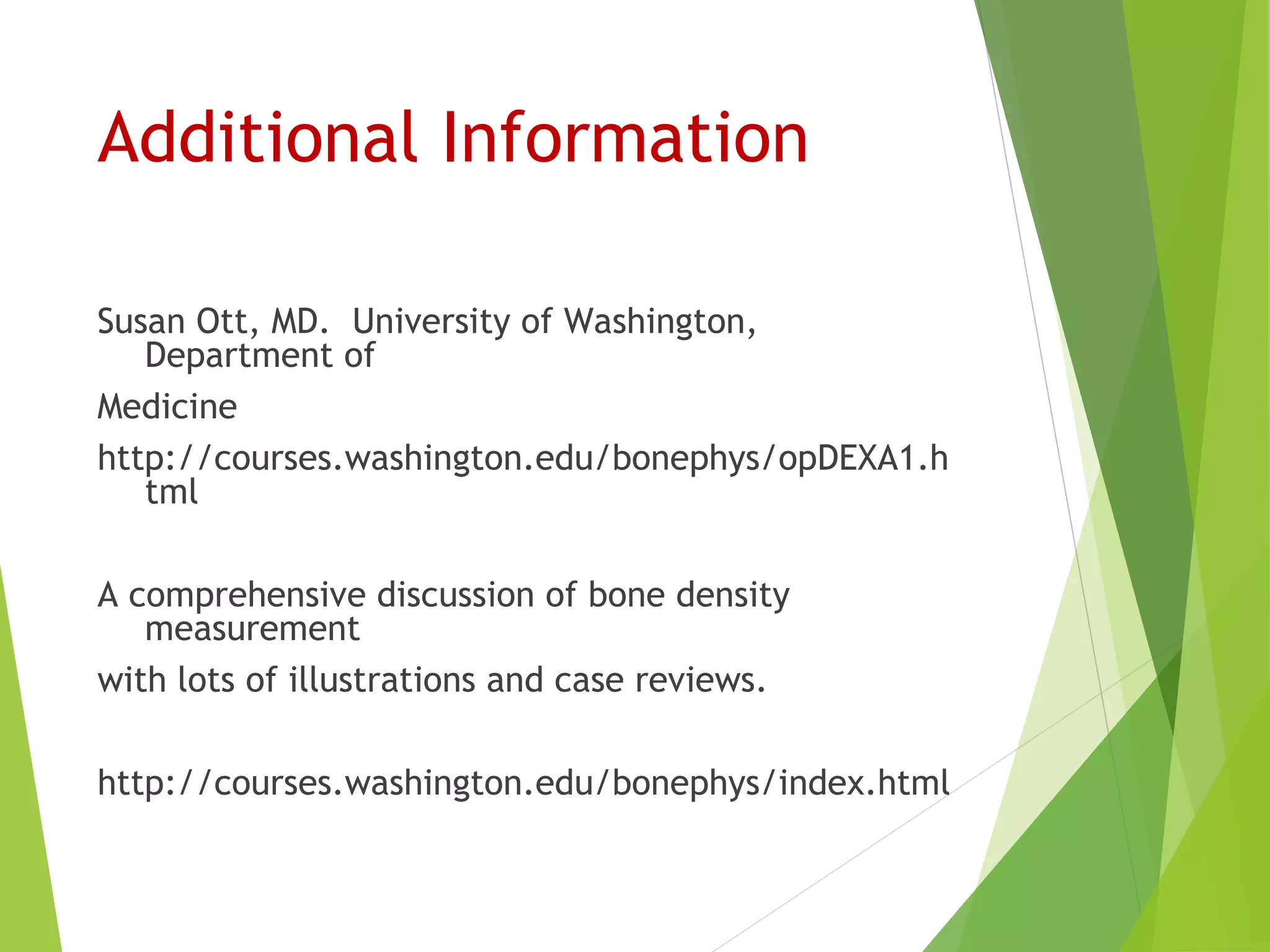 Additional Information

Susan Ott, MD.  University of Washington, Department of

Medicine

http://courses.washington.edu/bonephys/opDEXA1.html

A comprehensive discussion of bone density measurement

with lots of illustrations and case reviews.

http://courses.washington.edu/bonephys/index.html